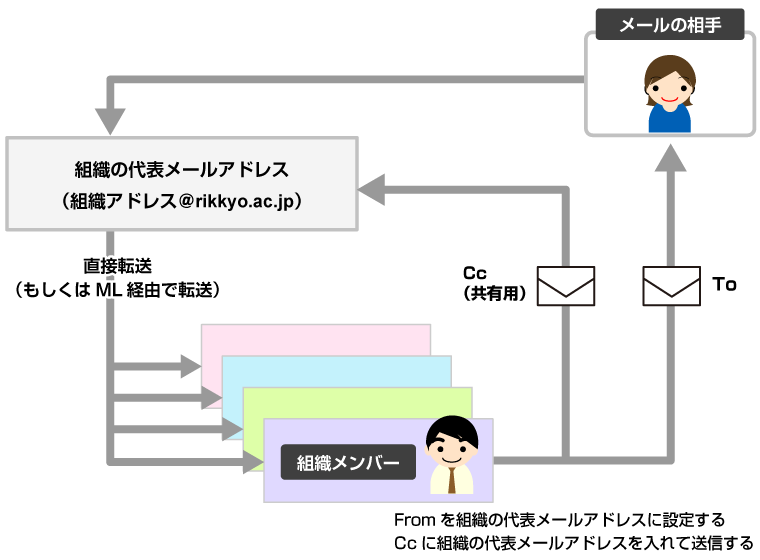 メールの相手

組織の代表メールアドレス
（組織アドレス@rikkyo.ac.jp）

直接転送
（もしくは ML 経由で転送）

Cc
（共有用）

To

組織メンバー

From を組織の代表メールアドレスに設定する
Cc に組織の代表メールアドレスを入れて送信する